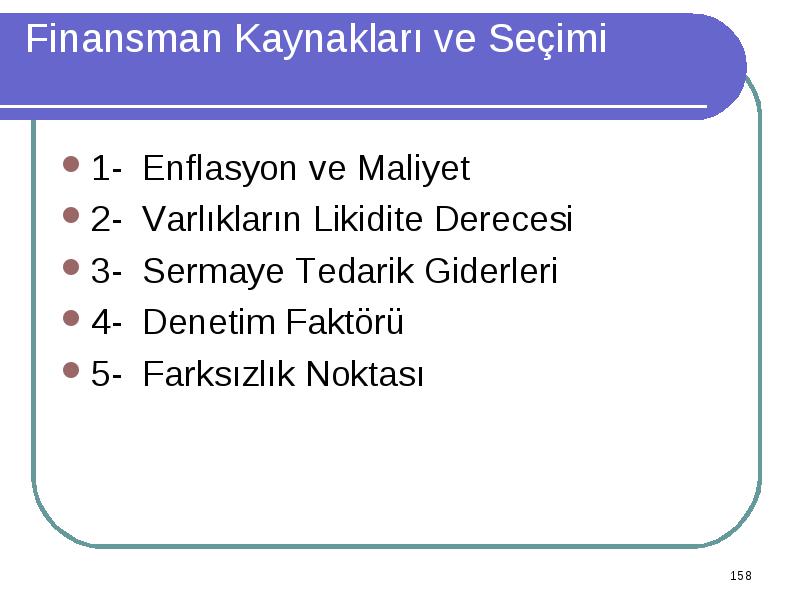 Finansman Kaynakları ve Seçimi

- 1- Enflasyon ve Maliyet
- 2- Varlıkların Likidite Derecesi
- 3- Sermaye Tedarik Giderleri
- 4- Denetim Faktörü
- 5- Farksızlık Noktası

158